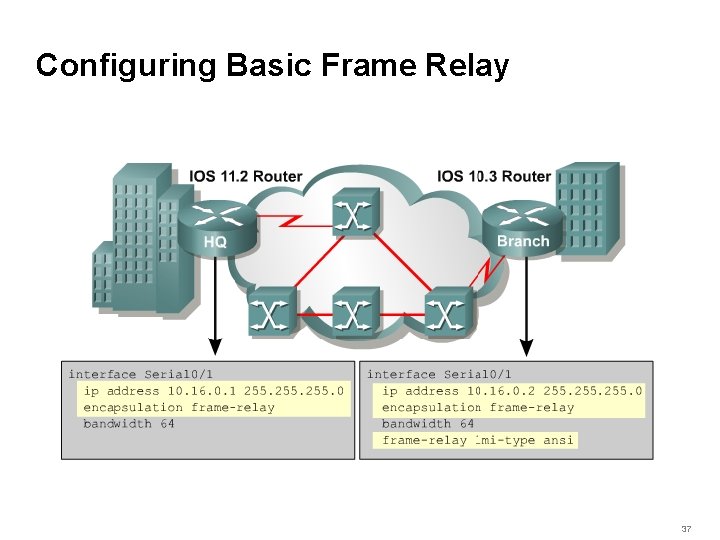 Configuring Basic Frame Relay

IOS 11.2 Router

IOS 10.3 Router

HQ

Branch

interface Serial0/1
ip address 10.16.0.1 255.255.255.0
encapsulation frame-relay
bandwidth 64

interface Serial0/1
ip address 10.16.0.2 255.255.255.0
encapsulation frame-relay
bandwidth 64
frame-relay lmi-type ansi

37